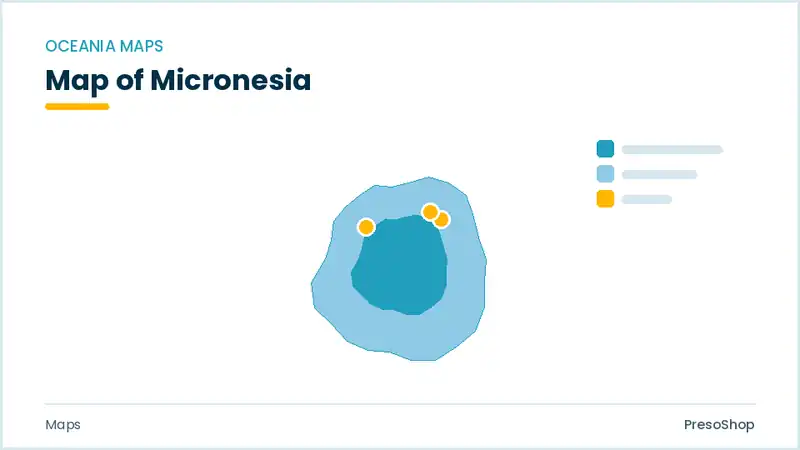 OCEANIA MAPS

Map of Micronesia

Maps

PresoShop